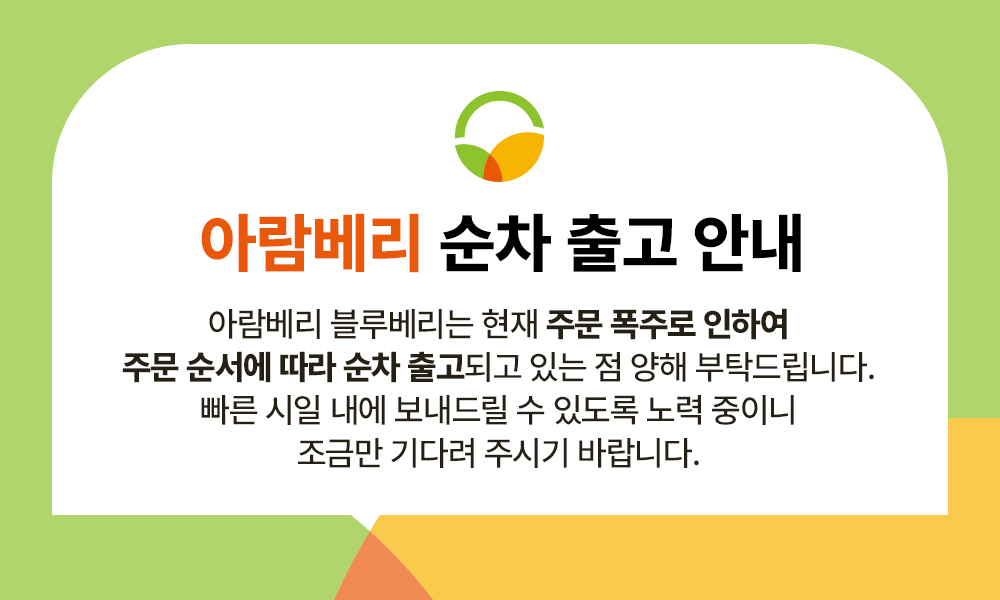 아람베리 순차 출고 안내

아람베리 블루베리는 현재 주문 폭주로 인하여 주문 순서에 따라 순차 출고되고 있는 점 양해 부탁드립니다. 빠른 시일 내에 보내드릴 수 있도록 노력 중이니 조금만 기다려 주시기 바랍니다.